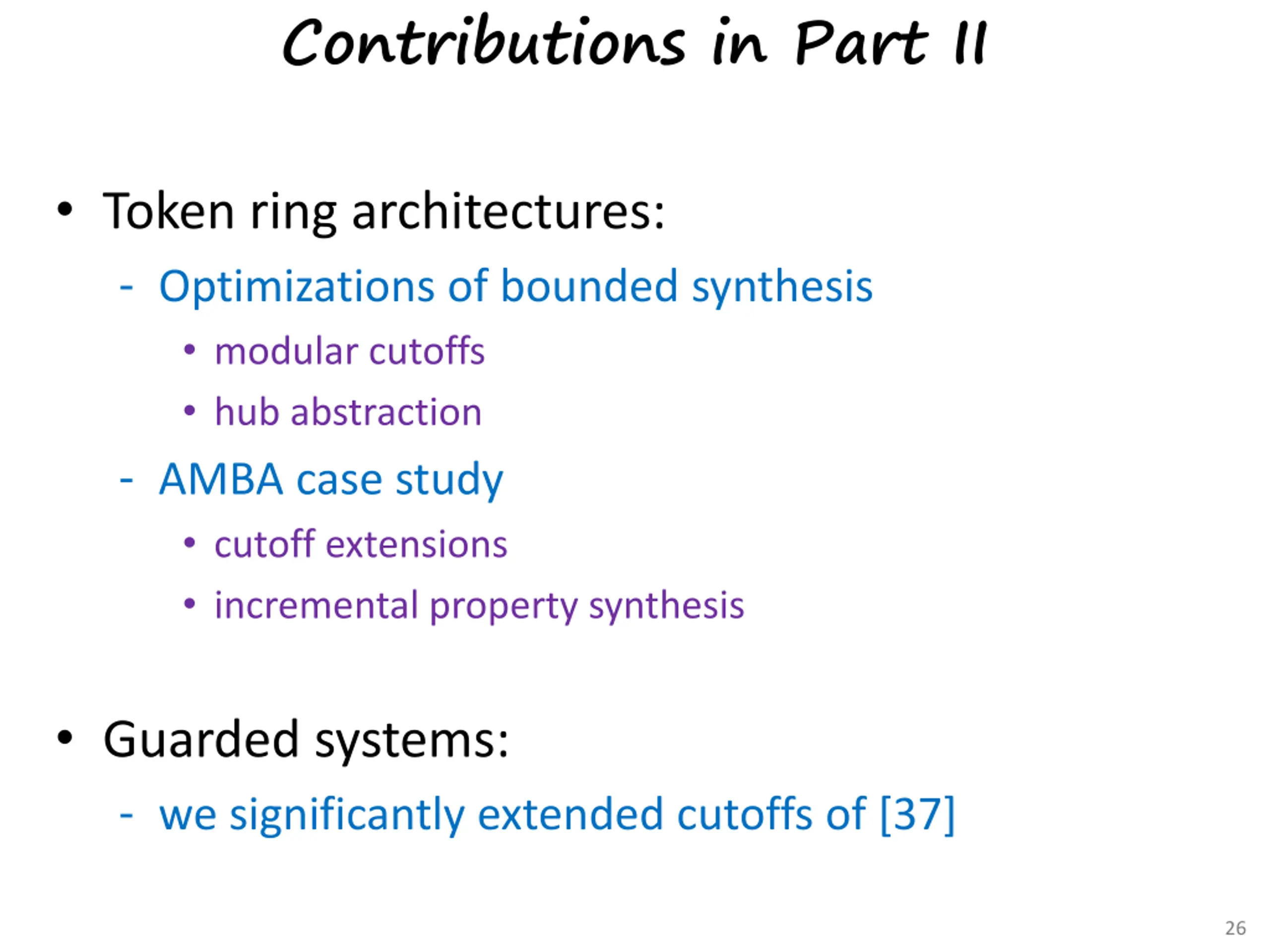 Contributions in Part II

• Token ring architectures:
- Optimizations of bounded synthesis
• modular cutoffs
• hub abstraction
- AMBA case study
• cutoff extensions
• incremental property synthesis

• Guarded systems:
- we significantly extended cutoffs of [37]

26